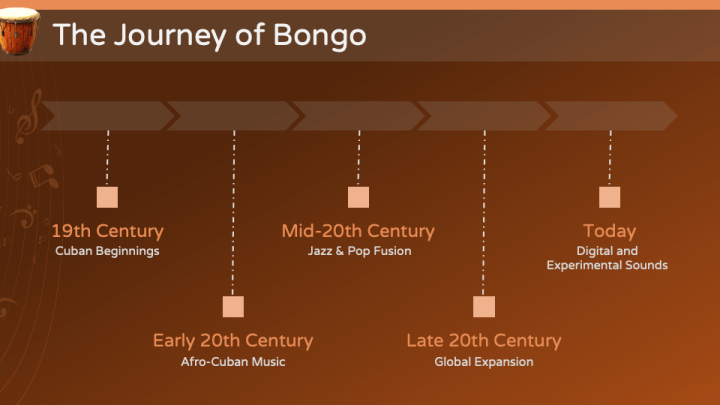 The Journey of Bongo

19th Century
Cuban Beginnings

Early 20th Century
Afro-Cuban Music

Mid-20th Century
Jazz & Pop Fusion

Late 20th Century
Global Expansion

Today
Digital and Experimental Sounds